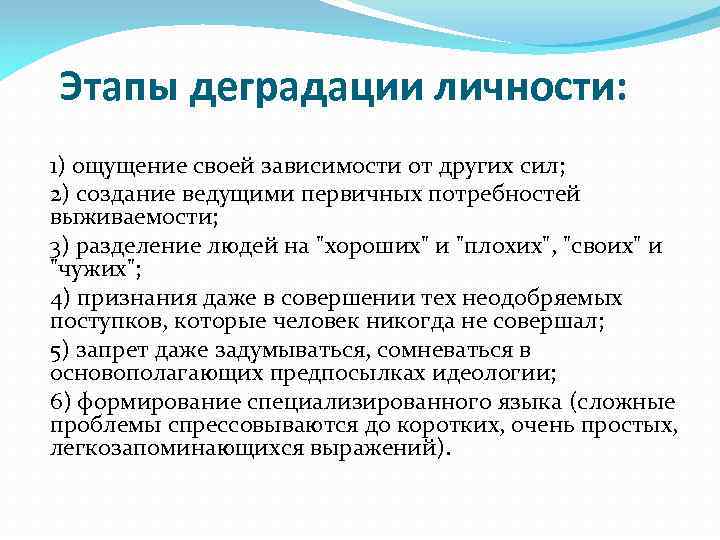 Этапы деградации личности:

1) ощущение своей зависимости от других сил;

2) создание ведущими первичных потребностей выживаемости;

3) разделение людей на "хороших" и "плохих", "своих" и "чужих";

4) признания даже в совершении тех неодобряемых поступков, которые человек никогда не совершал;

5) запрет даже задумываться, сомневаться в основополагающих предпосылках идеологии;

6) формирование специализированного языка (сложные проблемы спрессовываются до коротких, очень простых, легкозапоминающихся выражений).